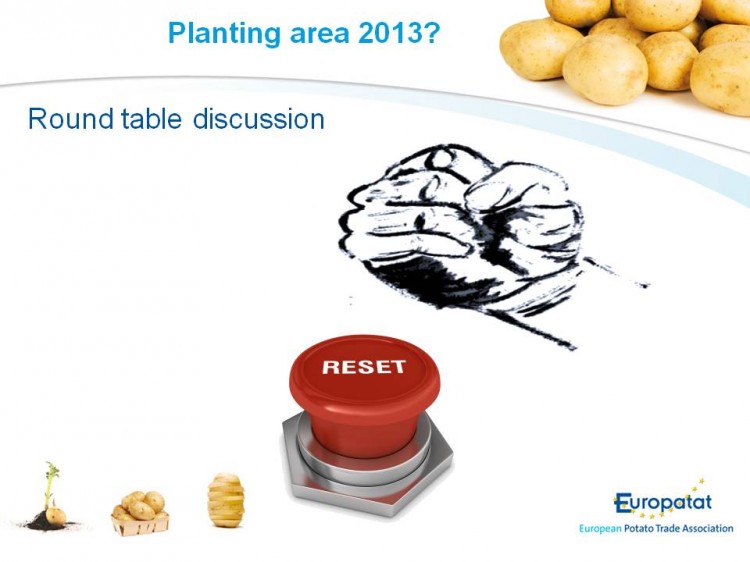 Planting area 2013?

Round table discussion

RESET

Europatat
European Potato Trade Association